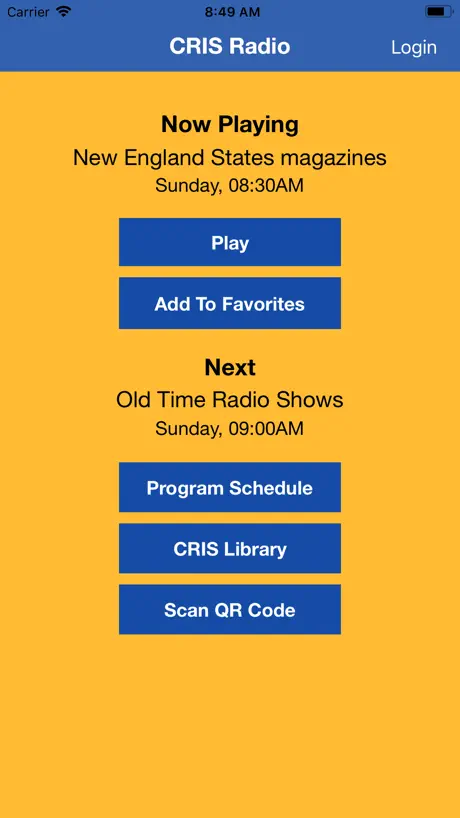 Carrier 8:49 AM

CRIS Radio Login

Now Playing
New England States magazines
Sunday, 08:30AM

Play

Add To Favorites

Next
Old Time Radio Shows
Sunday, 09:00AM

Program Schedule

CRIS Library

Scan QR Code